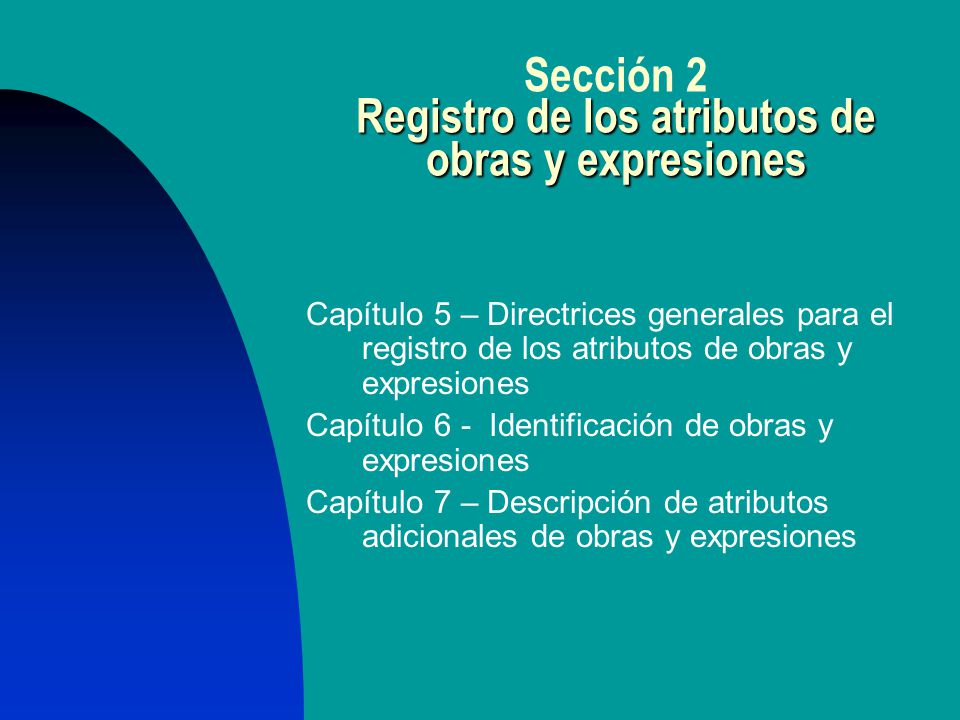 Sección 2
Registro de los atributos de obras y expresiones

Capítulo 5 – Directrices generales para el registro de los atributos de obras y expresiones

Capítulo 6 - Identificación de obras y expresiones

Capítulo 7 – Descripción de atributos adicionales de obras y expresiones